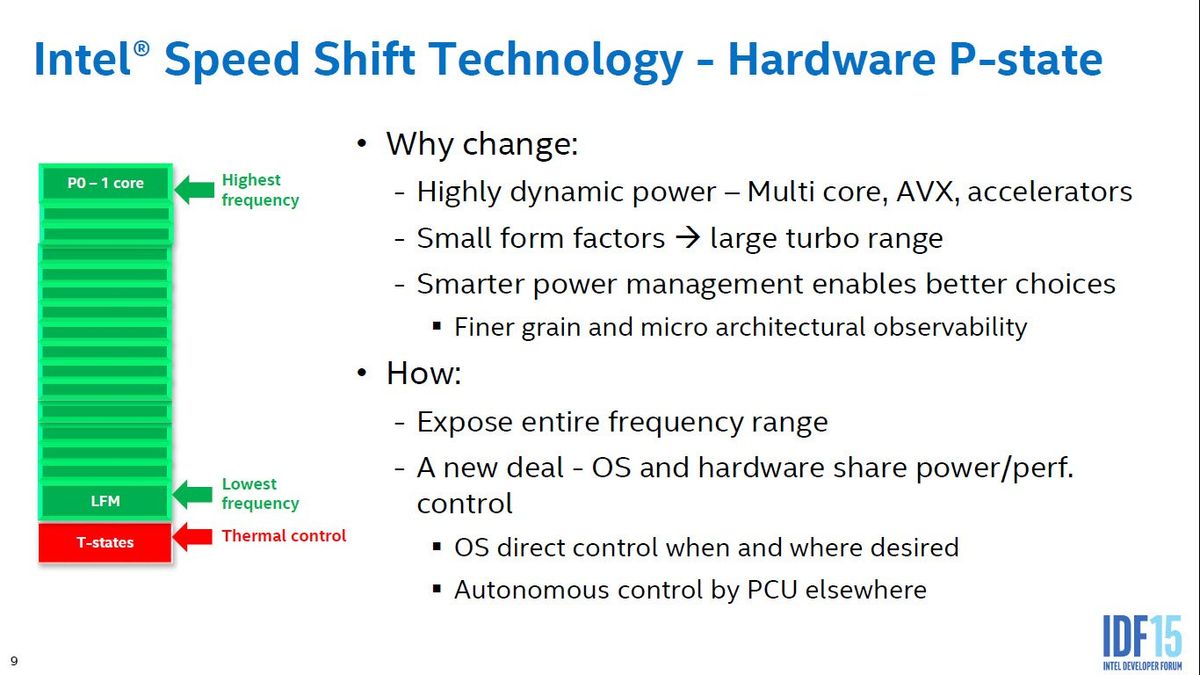 Intel® Speed Shift Technology - Hardware P-state

P0 – 1 core
Highest frequency

LFM
Lowest frequency

T-states
Thermal control

• Why change:
- Highly dynamic power – Multi core, AVX, accelerators
- Small form factors → large turbo range
- Smarter power management enables better choices
▪ Finer grain and micro architectural observability

• How:
- Expose entire frequency range
- A new deal - OS and hardware share power/perf. control
▪ OS direct control when and where desired
▪ Autonomous control by PCU elsewhere

9

IDF15
INTEL DEVELOPER FORUM